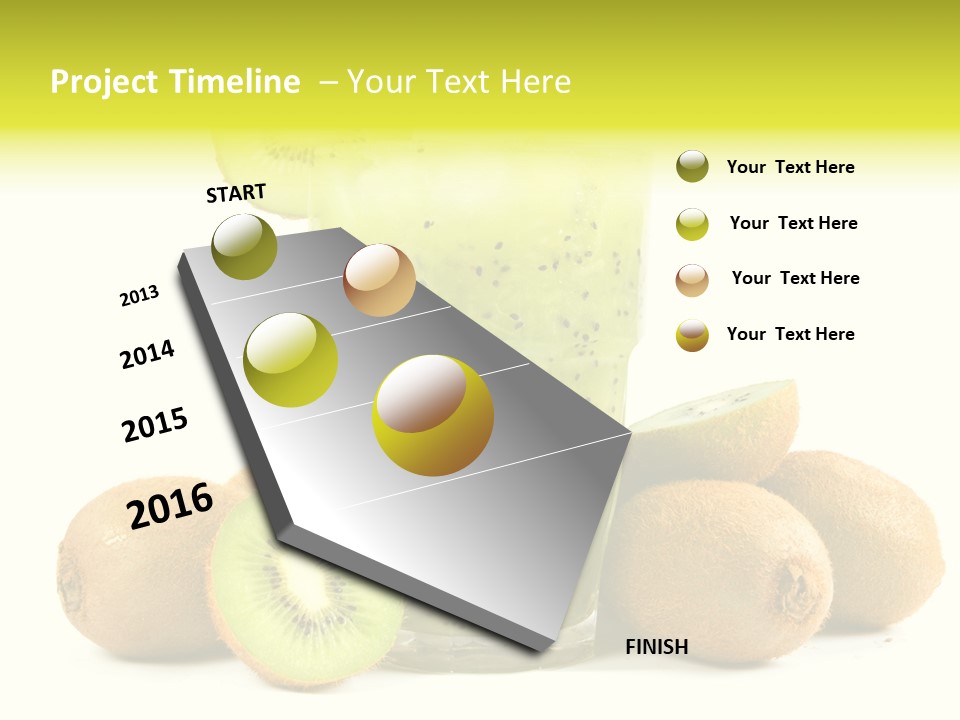 Project Timeline – Your Text Here

START

2013

2014

2015

2016

FINISH

Your Text Here

Your Text Here

Your Text Here

Your Text Here